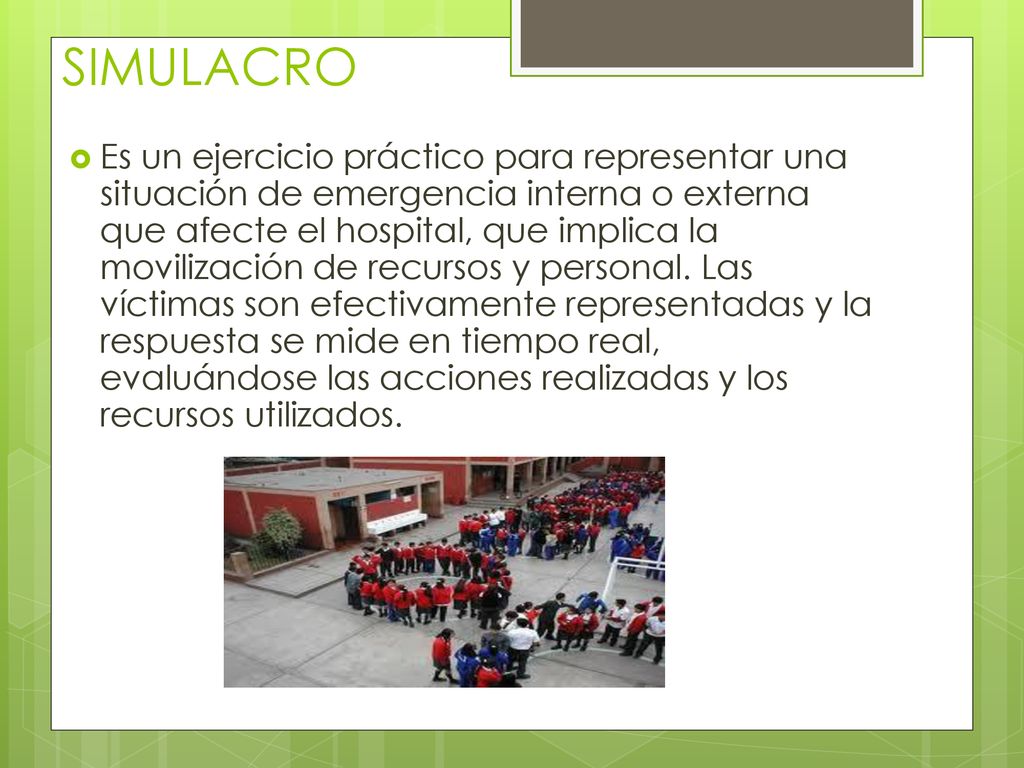 SIMULACRO

Es un ejercicio práctico para representar una situación de emergencia interna o externa que afecte el hospital, que implica la movilización de recursos y personal. Las víctimas son efectivamente representadas y la respuesta se mide en tiempo real, evaluándose las acciones realizadas y los recursos utilizados.